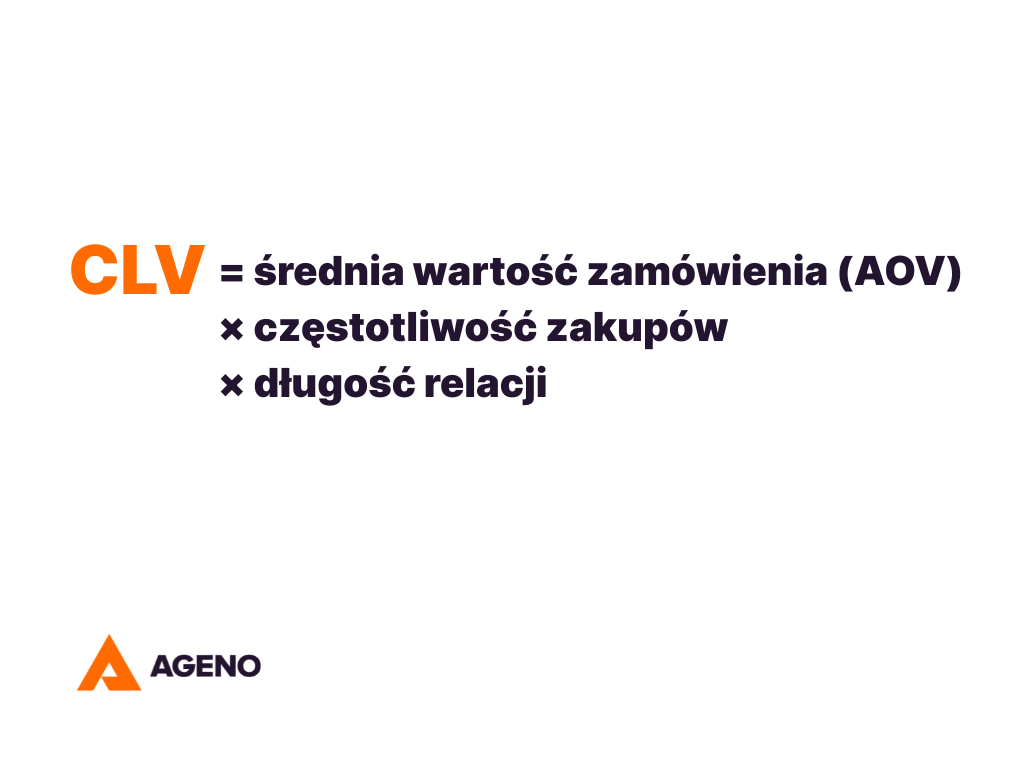 CLV = średnia wartość zamówienia (AOV)
× częstotliwość zakupów
× długość relacji

AGENO